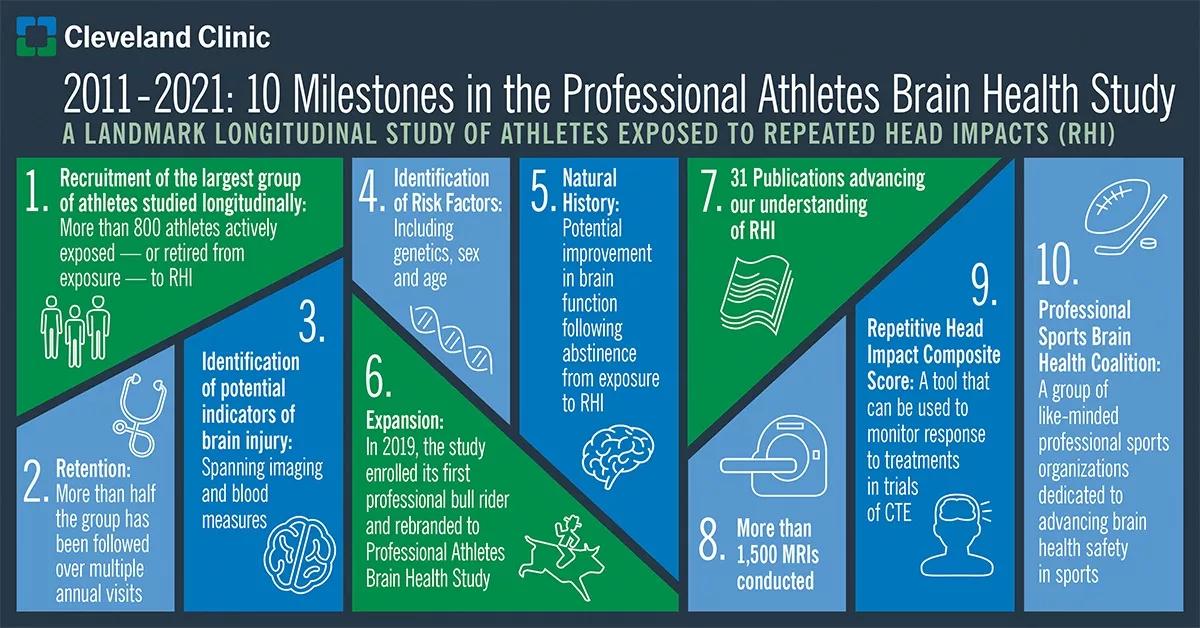 Cleveland Clinic

2011-2021: 10 Milestones in the Professional Athletes Brain Health Study

A LANDMARK LONGITUDINAL STUDY OF ATHLETES EXPOSED TO REPEATED HEAD IMPACTS (RHI)

1. Recruitment of the largest group of athletes studied longitudinally: More than 800 athletes actively exposed — or retired from exposure — to RHI

2. Retention: More than half the group has been followed over multiple annual visits

3. Identification of potential indicators of brain injury: Spanning imaging and blood measures

4. Identification of Risk Factors: Including genetics, sex and age

5. Natural History: Potential improvement in brain function following abstinence from exposure to RHI

6. Expansion: In 2019, the study enrolled its first professional bull rider and rebranded to Professional Athletes Brain Health Study

7. 31 Publications advancing our understanding of RHI

8. More than 1,500 MRIs conducted

9. Repetitive Head Impact Composite Score: A tool that can be used to monitor response to treatments in trials of CTE

10. Professional Sports Brain Health Coalition: A group of like-minded professional sports organizations dedicated to advancing brain health safety in sports